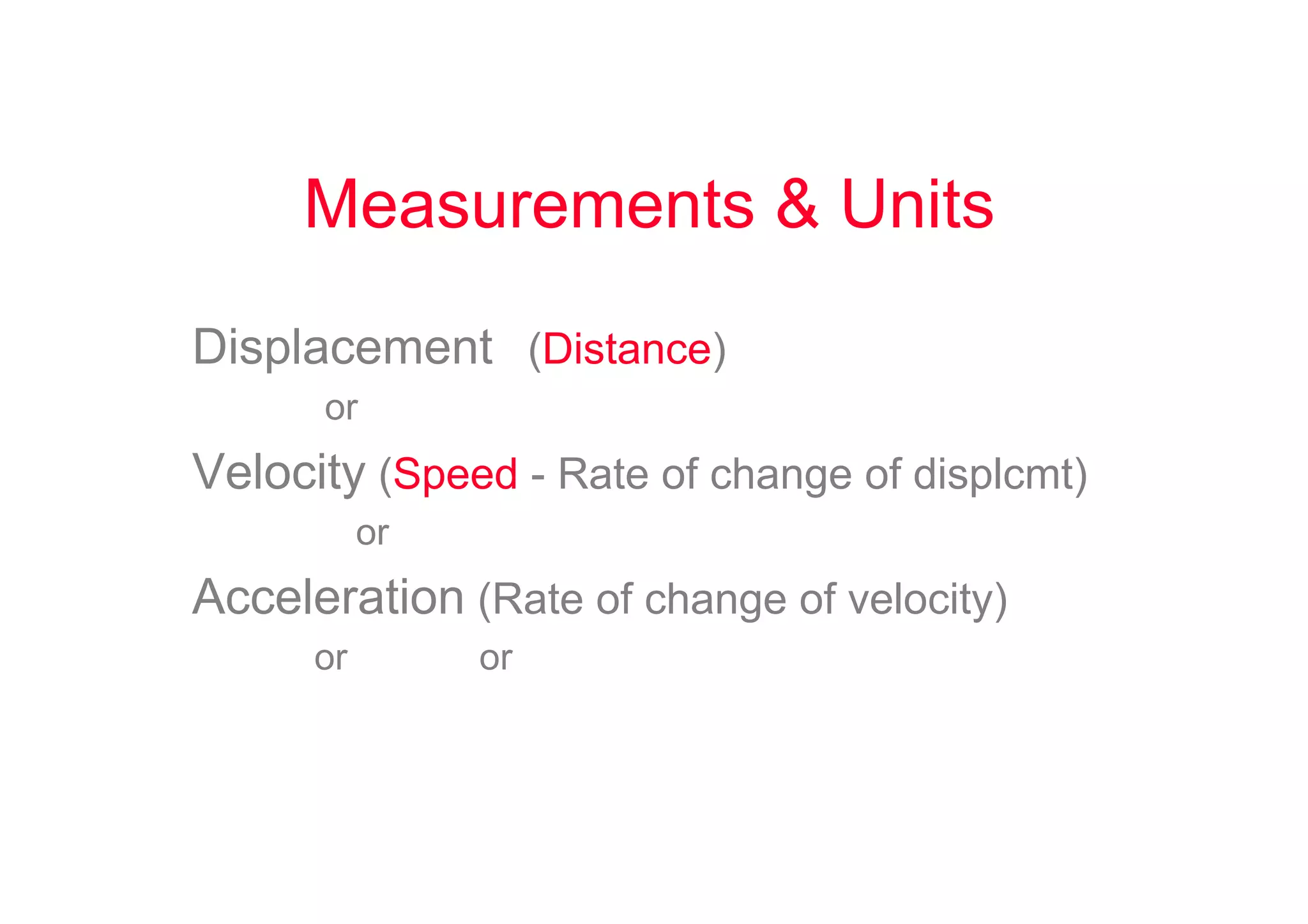 Measurements & Units

Displacement (Distance)

or

Velocity (Speed - Rate of change of displcmt)

or

Acceleration (Rate of change of velocity)

or or